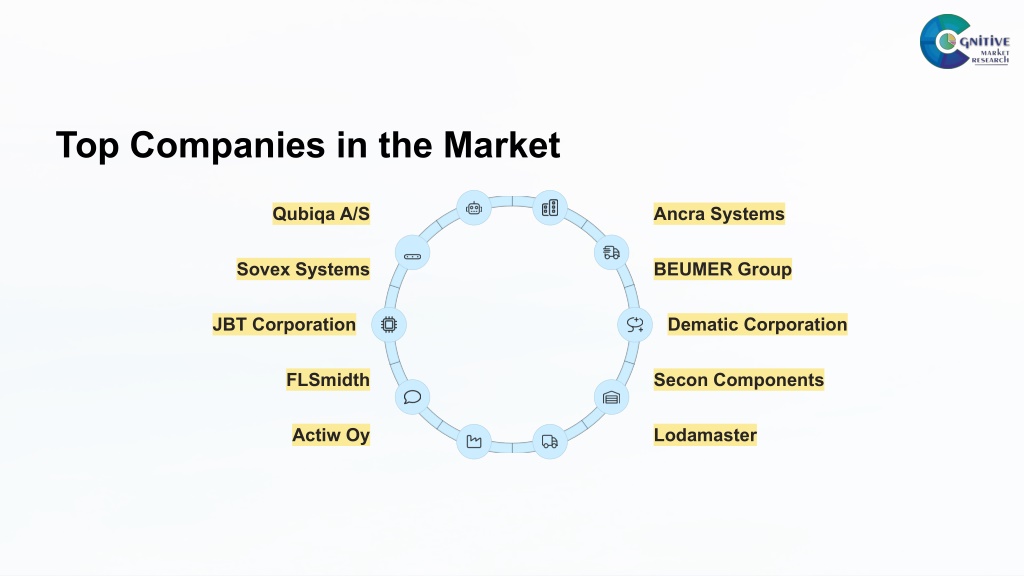 COGNITIVE MARKET RESEARCH

Top Companies in the Market

Qubiqa A/S

Sovex Systems

JBT Corporation

FLSmidth

Actiw Oy

Ancra Systems

BEUMER Group

Dematic Corporation

Secon Components

Lodamaster